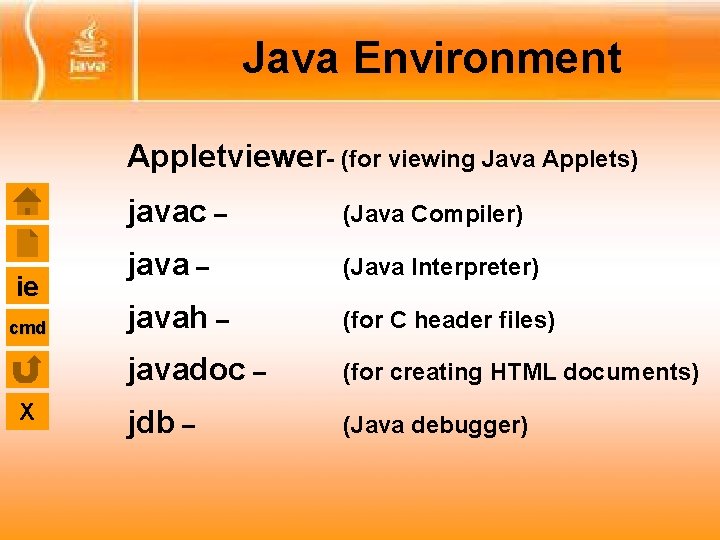 Java

Java Environment

Appletviewer- (for viewing Java Applets)

javac – (Java Compiler)

java – (Java Interpreter)

javah – (for C header files)

javadoc – (for creating HTML documents)

jdb – (Java debugger)

ie

cmd

X